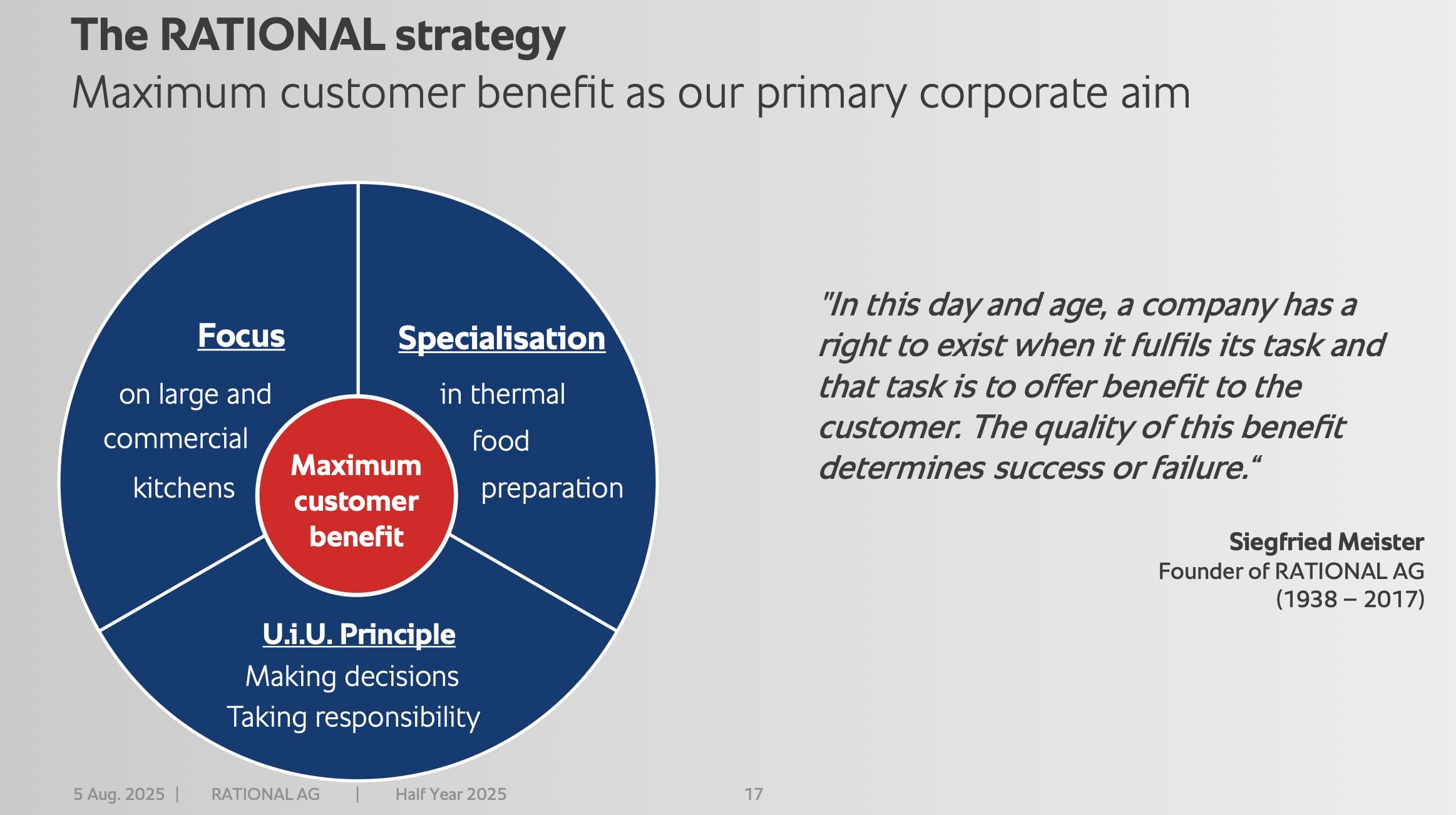 The RATIONAL strategy
Maximum customer benefit as our primary corporate aim

Focus
on large and commercial kitchens

Specialisation
in thermal food preparation

Maximum customer benefit

U.i.U. Principle
Making decisions
Taking responsibility

"In this day and age, a company has a right to exist when it fulfils its task and that task is to offer benefit to the customer. The quality of this benefit determines success or failure.“

Siegfried Meister
Founder of RATIONAL AG
(1938 – 2017)

5 Aug. 2025 | RATIONAL AG | Half Year 2025 17